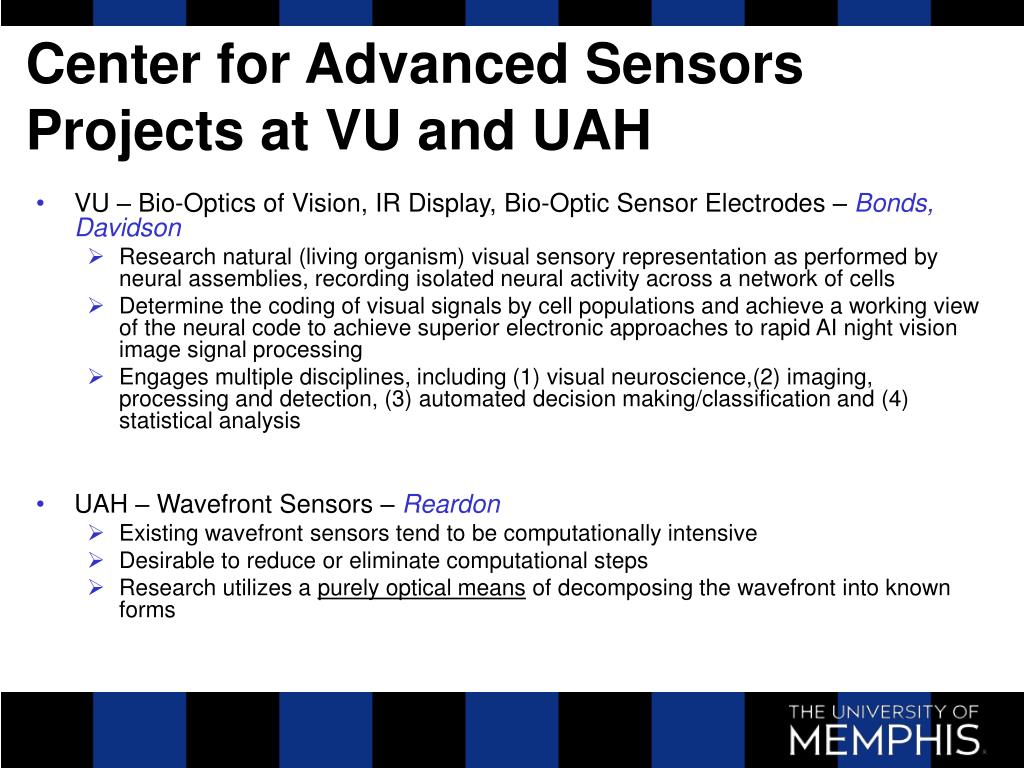 Center for Advanced Sensors Projects at VU and UAH

• VU – Bio-Optics of Vision, IR Display, Bio-Optic Sensor Electrodes – Bonds, Davidson
  ➢ Research natural (living organism) visual sensory representation as performed by neural assemblies, recording isolated neural activity across a network of cells
  ➢ Determine the coding of visual signals by cell populations and achieve a working view of the neural code to achieve superior electronic approaches to rapid AI night vision image signal processing
  ➢ Engages multiple disciplines, including (1) visual neuroscience,(2) imaging, processing and detection, (3) automated decision making/classification and (4) statistical analysis

• UAH – Wavefront Sensors – Reardon
  ➢ Existing wavefront sensors tend to be computationally intensive
  ➢ Desirable to reduce or eliminate computational steps
  ➢ Research utilizes a purely optical means of decomposing the wavefront into known forms

THE UNIVERSITY OF MEMPHIS.